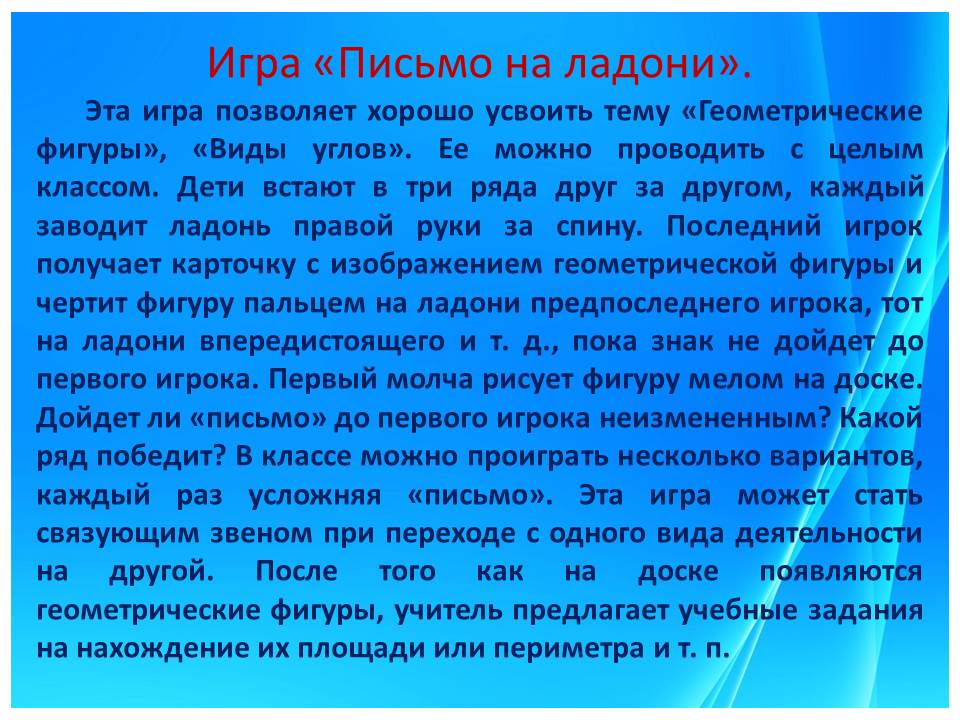 Игра «Письмо на ладони».

Эта игра позволяет хорошо усвоить тему «Геометрические фигуры», «Виды углов». Ее можно проводить с целым классом. Дети встают в три ряда друг за другом, каждый заводит ладонь правой руки за спину. Последний игрок получает карточку с изображением геометрической фигуры и чертит фигуру пальцем на ладони предпоследнего игрока, тот на ладони впередистоящего и т. д., пока знак не дойдет до первого игрока. Первый молча рисует фигуру мелом на доске. Дойдет ли «письмо» до первого игрока неизмененным? Какой ряд победит? В классе можно проиграть несколько вариантов, каждый раз усложняя «письмо». Эта игра может стать связующим звеном при переходе с одного вида деятельности на другой. После того как на доске появляются геометрические фигуры, учитель предлагает учебные задания на нахождение их площади или периметра и т. п.